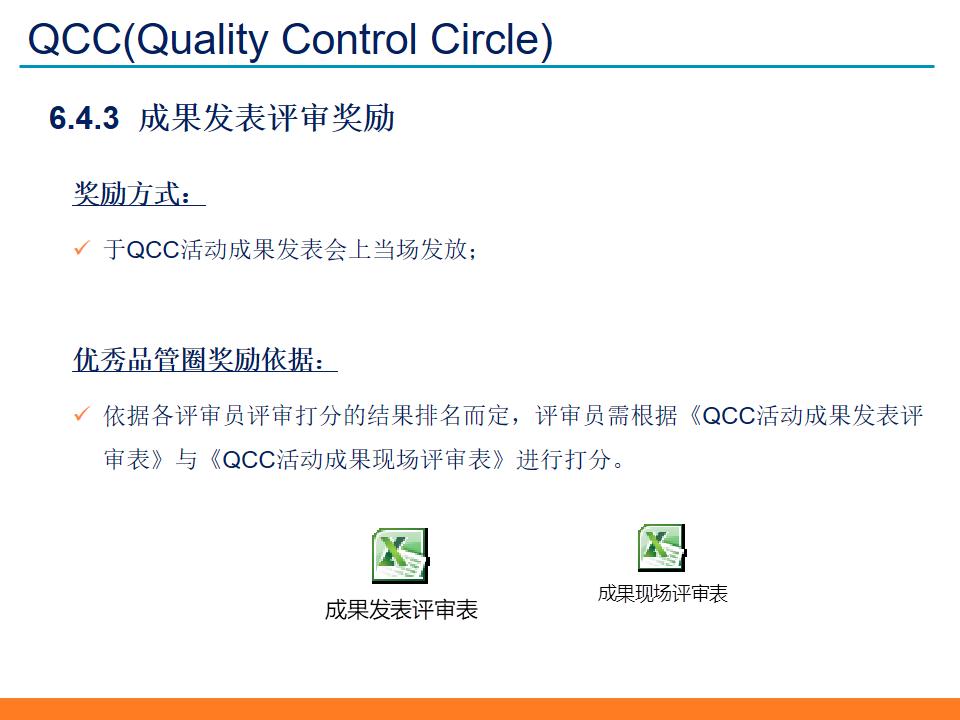 QCC(Quality Control Circle)

6.4.3 成果发表评审奖励

奖励方式：

✓ 于QCC活动成果发表会上当场发放；

优秀品管圈奖励依据：

✓ 依据各评审员评审打分的结果排名而定，评审员需根据《QCC活动成果发表评审表》与《QCC活动成果现场评审表》进行打分。

成果发表评审表

成果现场评审表